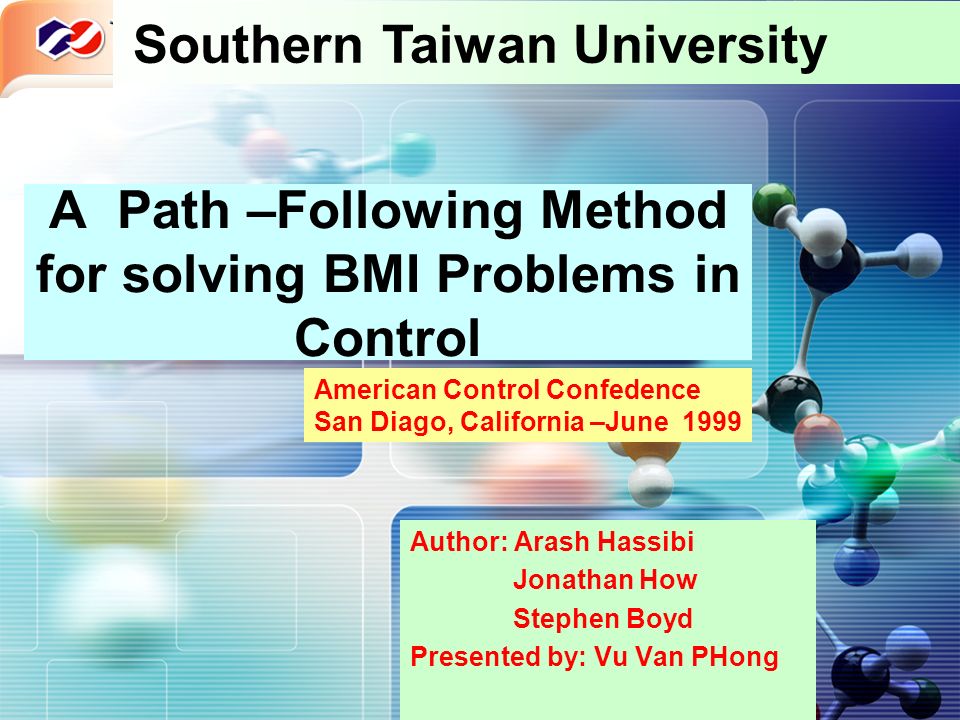 Southern Taiwan University

A Path –Following Method for solving BMI Problems in Control

American Control Confedence
San Diago, California –June 1999

Author: Arash Hassibi
Jonathan How
Stephen Boyd
Presented by: Vu Van PHong